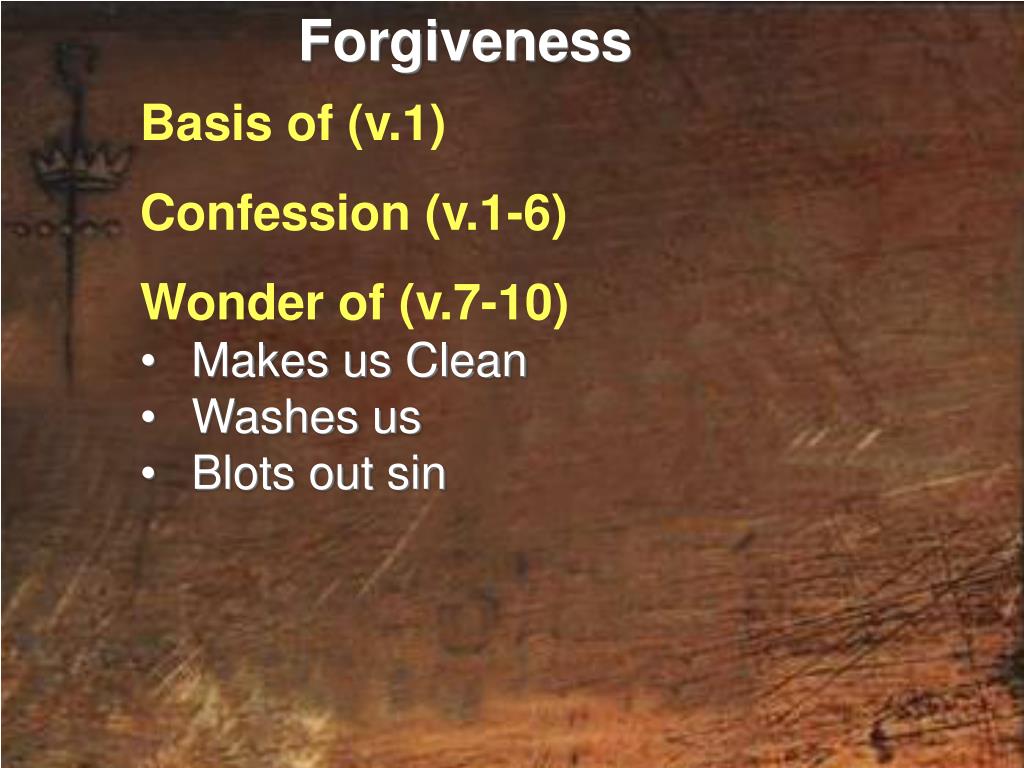 Forgiveness

Basis of (v.1)

Confession (v.1-6)

Wonder of (v.7-10)
• Makes us Clean
• Washes us
• Blots out sin